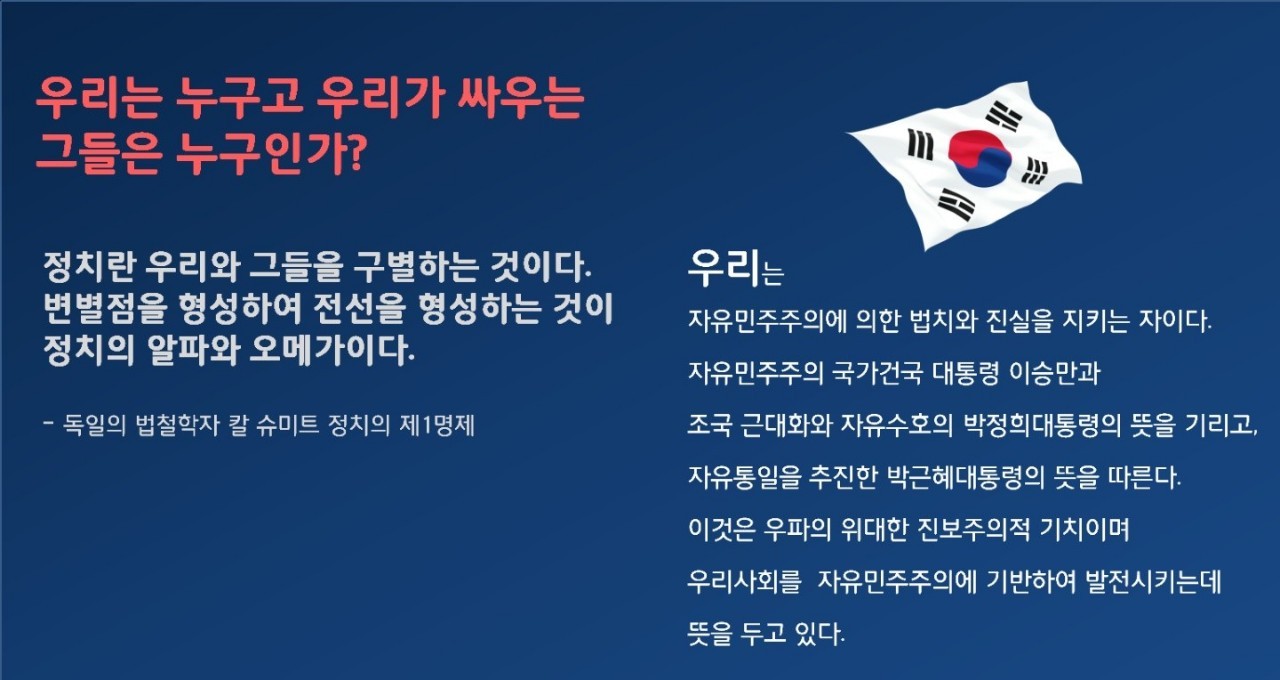 우리는 누구고 우리가 싸우는 그들은 누구인가?

정치란 우리와 그들을 구별하는 것이다. 변별점을 형성하여 전선을 형성하는 것이 정치의 알파와 오메가이다.

- 독일의 법철학자 칼 슈미트 정치의 제1명제

우리는

자유민주주의에 의한 법치와 진실을 지키는 자이다.

자유민주주의 국가건국 대통령 이승만과

조국 근대화와 자유수호의 박정희대통령의 뜻을 기리고,

자유통일을 추진한 박근혜대통령의 뜻을 따른다.

이것은 우파의 위대한 진보주의적 기치이며

우리사회를 자유민주주의에 기반하여 발전시키는데

뜻을 두고 있다.